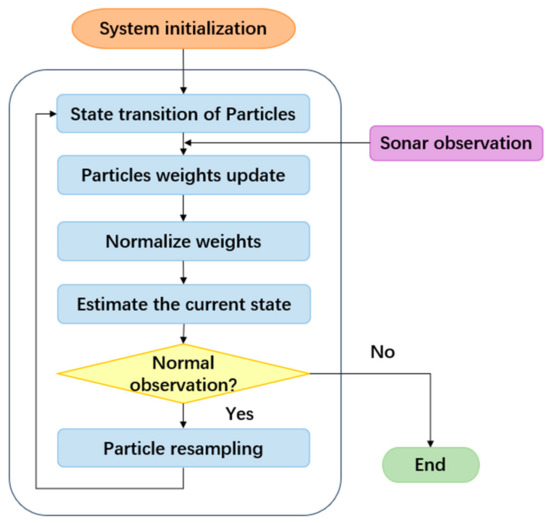 System initialization

State transition of Particles

Sonar observation

Particles weights update

Normalize weights

Estimate the current state

Normal observation?

No

Yes

Particle resampling

End